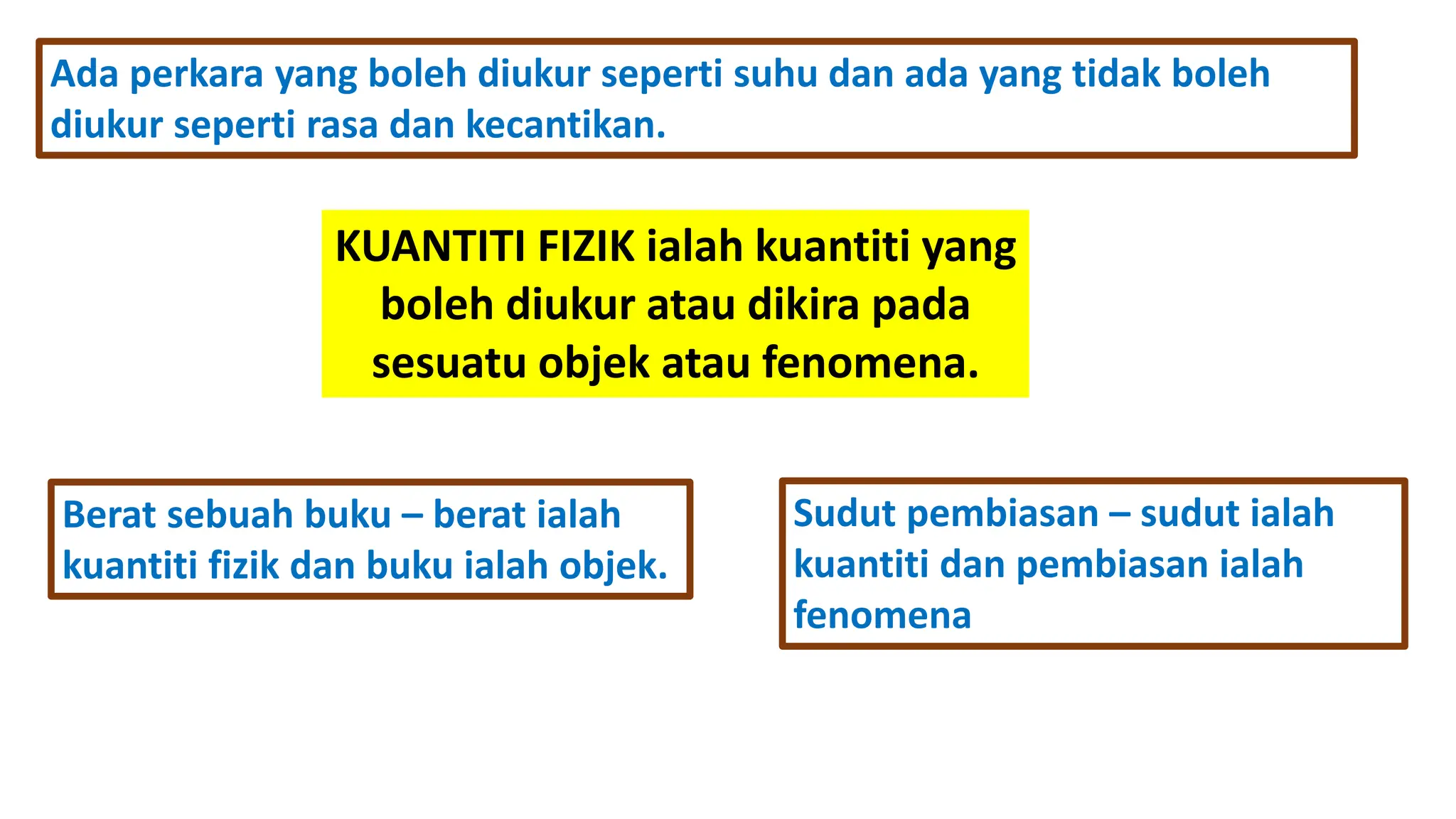 Ada perkara yang boleh diukur seperti suhu dan ada yang tidak boleh diukur seperti rasa dan kecantikan.

KUANTITI FIZIK ialah kuantiti yang boleh diukur atau dikira pada sesuatu objek atau fenomena.

Berat sebuah buku – berat ialah kuantiti fizik dan buku ialah objek.

Sudut pembiasan – sudut ialah kuantiti dan pembiasan ialah fenomena